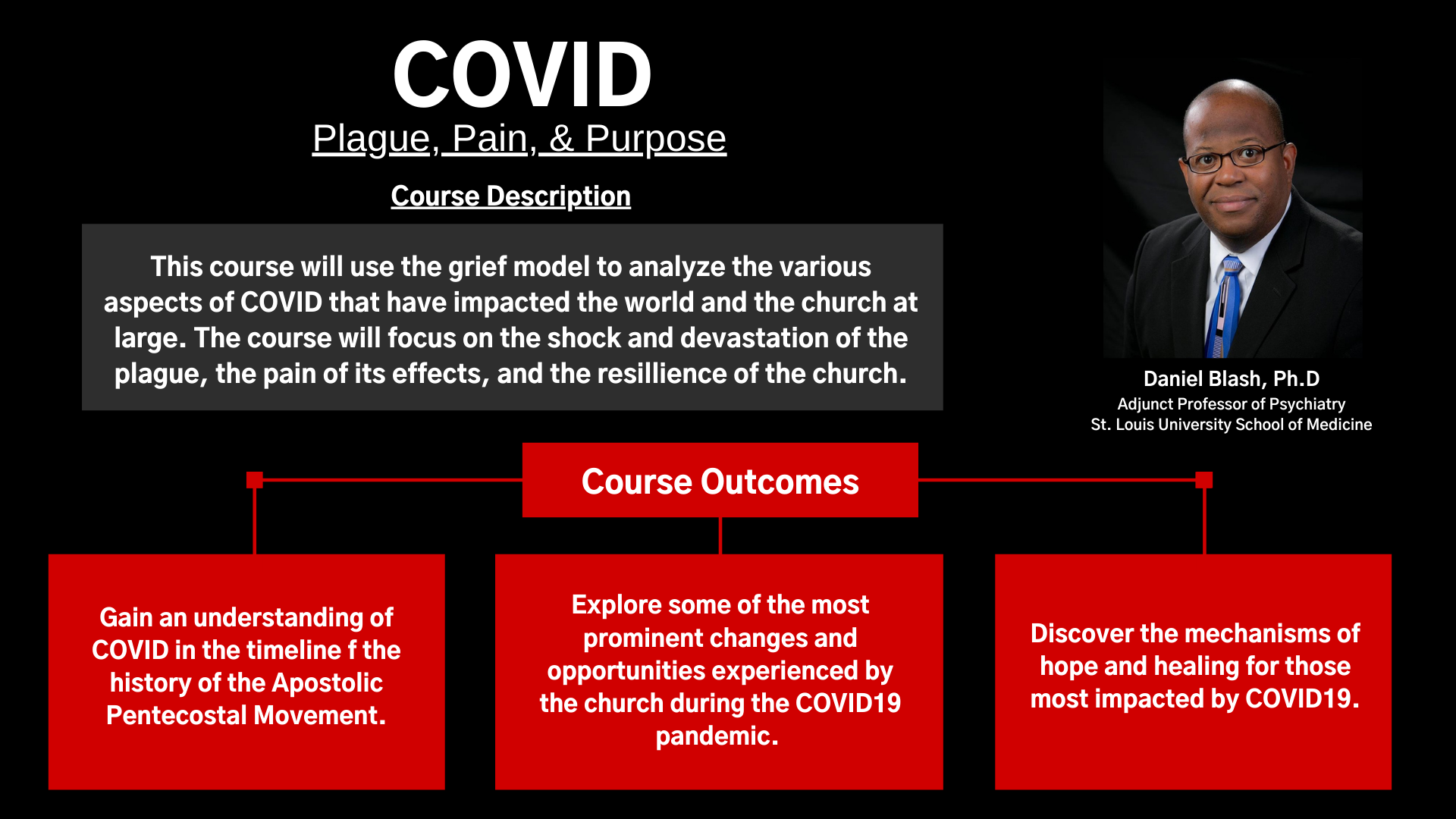 COVID
Plague, Pain, & Purpose

Course Description

This course will use the grief model to analyze the various aspects of COVID that have impacted the world and the church at large. The course will focus on the shock and devastation of the plague, the pain of its effects, and the resillience of the church.

Daniel Blash, Ph.D
Adjunct Professor of Psychiatry
St. Louis University School of Medicine

Course Outcomes

Gain an understanding of COVID in the timeline f the history of the Apostolic Pentecostal Movement.

Explore some of the most prominent changes and opportunities experienced by the church during the COVID19 pandemic.

Discover the mechanisms of hope and healing for those most impacted by COVID19.